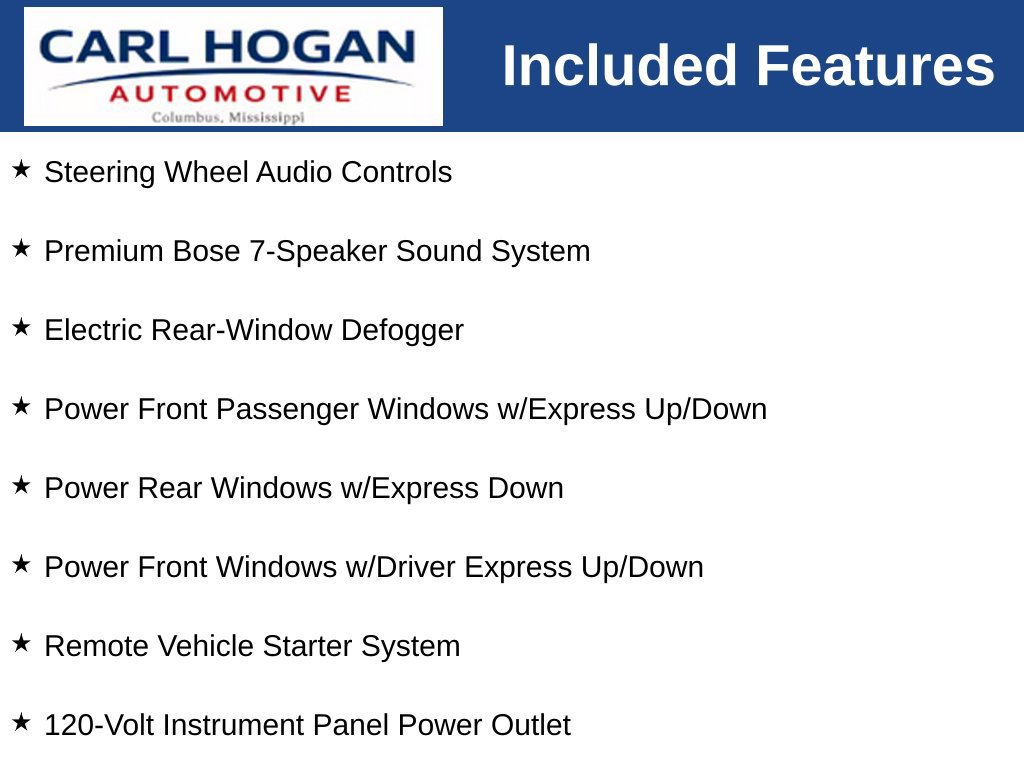 CARL HOGAN
AUTOMOTIVE
Columbus, Mississippi

Included Features

★ Steering Wheel Audio Controls

★ Premium Bose 7-Speaker Sound System

★ Electric Rear-Window Defogger

★ Power Front Passenger Windows w/Express Up/Down

★ Power Rear Windows w/Express Down

★ Power Front Windows w/Driver Express Up/Down

★ Remote Vehicle Starter System

★ 120-Volt Instrument Panel Power Outlet